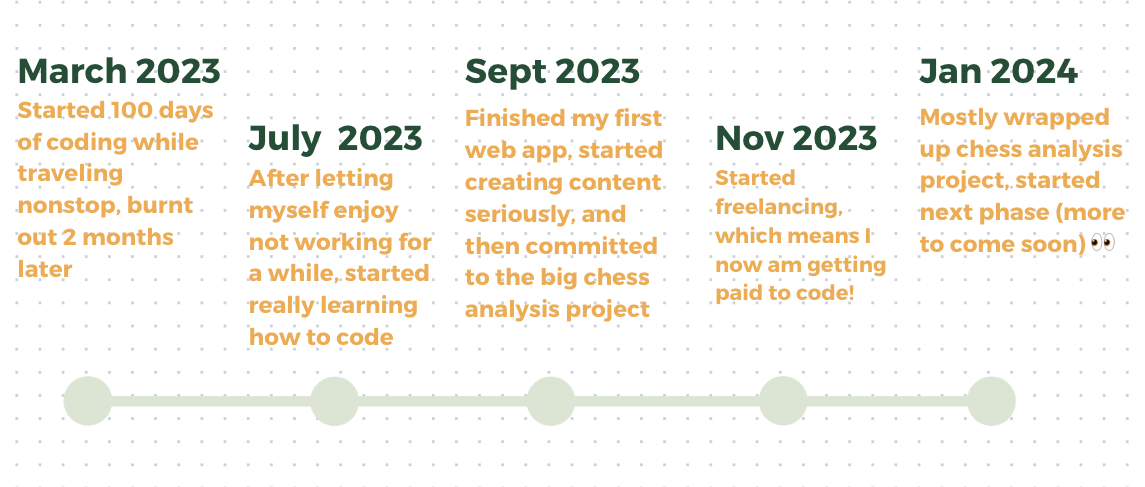 March 2023
Started 100 days of coding while traveling nonstop, burnt out 2 months later

July 2023
After letting myself enjoy not working for a while, started really learning how to code

Sept 2023
Finished my first web app, started creating content seriously, and then committed to the big chess analysis project

Nov 2023
Started freelancing, which means I now am getting paid to code!

Jan 2024
Mostly wrapped up chess analysis project, started next phase (more to come soon) 👀